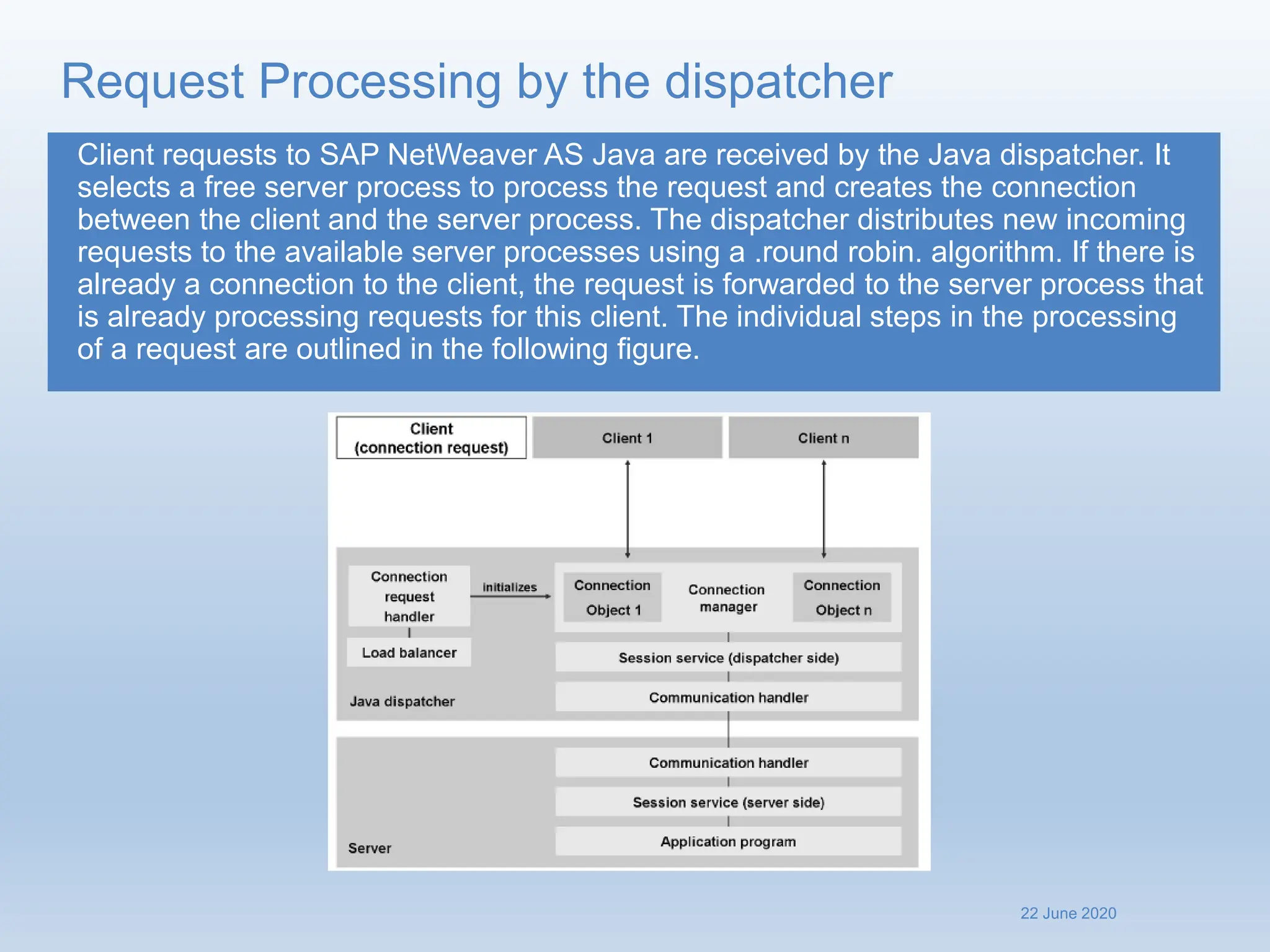 Request Processing by the dispatcher

Client requests to SAP NetWeaver AS Java are received by the Java dispatcher. It selects a free server process to process the request and creates the connection between the client and the server process. The dispatcher distributes new incoming requests to the available server processes using a .round robin. algorithm. If there is already a connection to the client, the request is forwarded to the server process that is already processing requests for this client. The individual steps in the processing of a request are outlined in the following figure.

Client (connection request)

Client 1

Client n

Connection request handler

initializes

Connection Object 1

Connection manager

Connection Object n

Load balancer

Session service (dispatcher side)

Communication handler

Java dispatcher

Communication handler

Session service (server side)

Application program

Server

22 June 2020